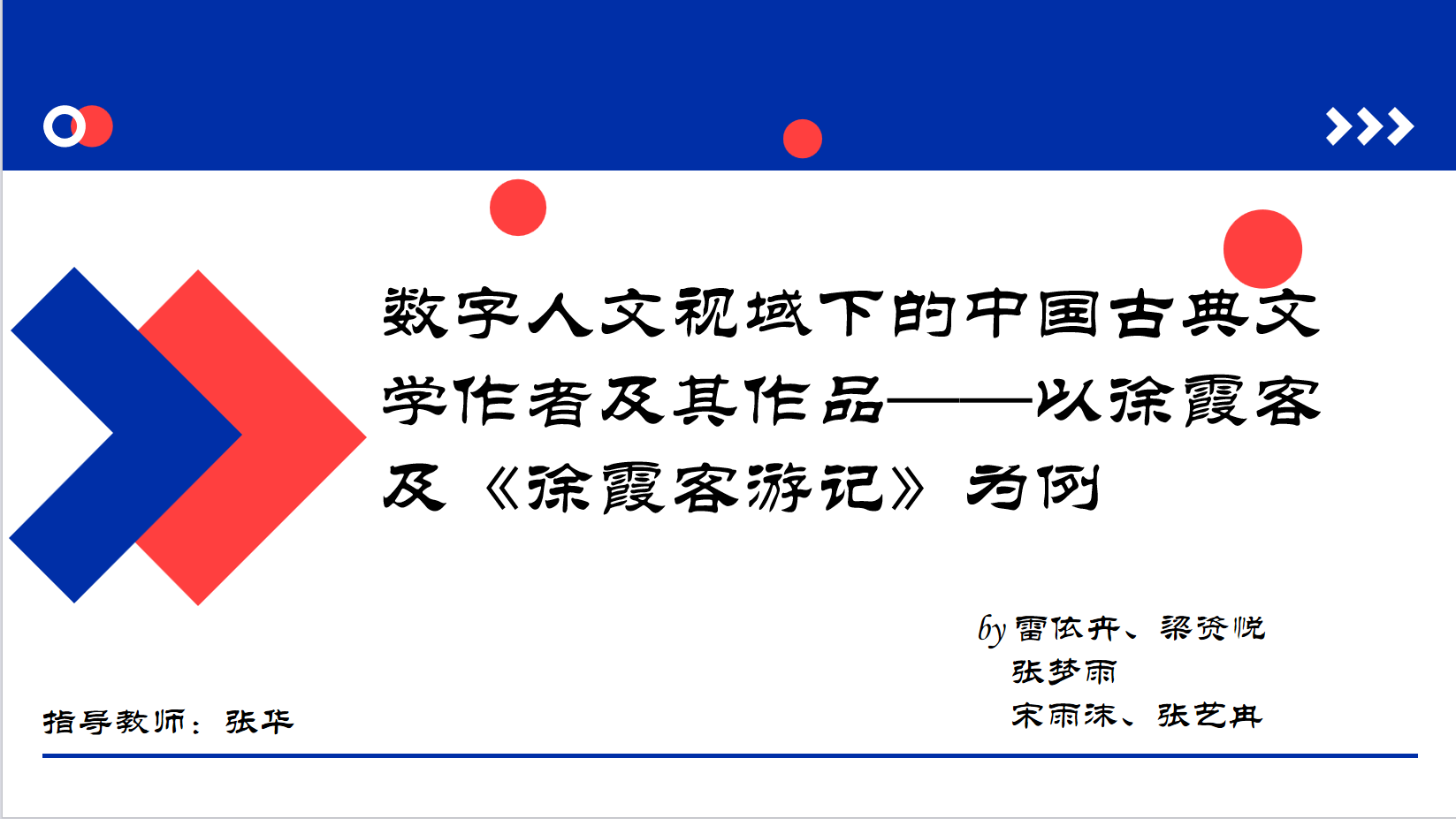 数字人文视域下的中国古典文学作者及其作品——以徐霞客及《徐霞客游记》为例

by 雷依卉、梁资悦
张梦雨
宋雨沫、张艺冉

指导教师：张华